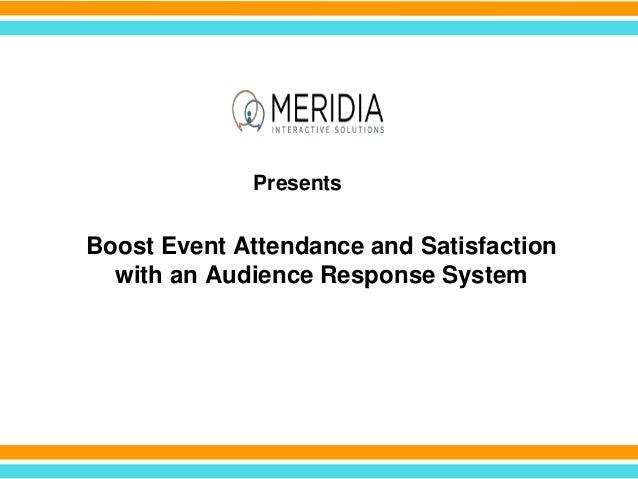 MERIDIA
INTERACTIVE SOLUTIONS

Presents

Boost Event Attendance and Satisfaction with an Audience Response System